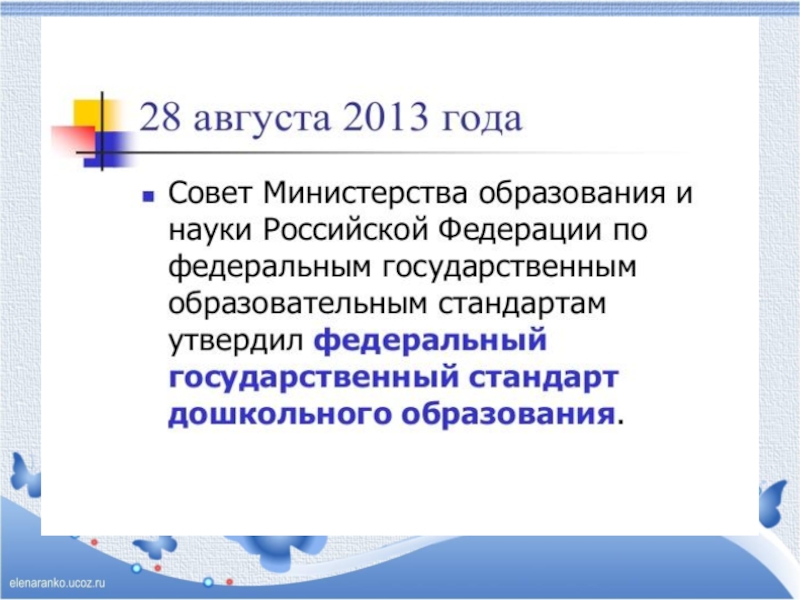 28 августа 2013 года

Совет Министерства образования и науки Российской Федерации по федеральным государственным образовательным стандартам утвердил федеральный государственный стандарт дошкольного образования.

elenaranko.ucoz.ru